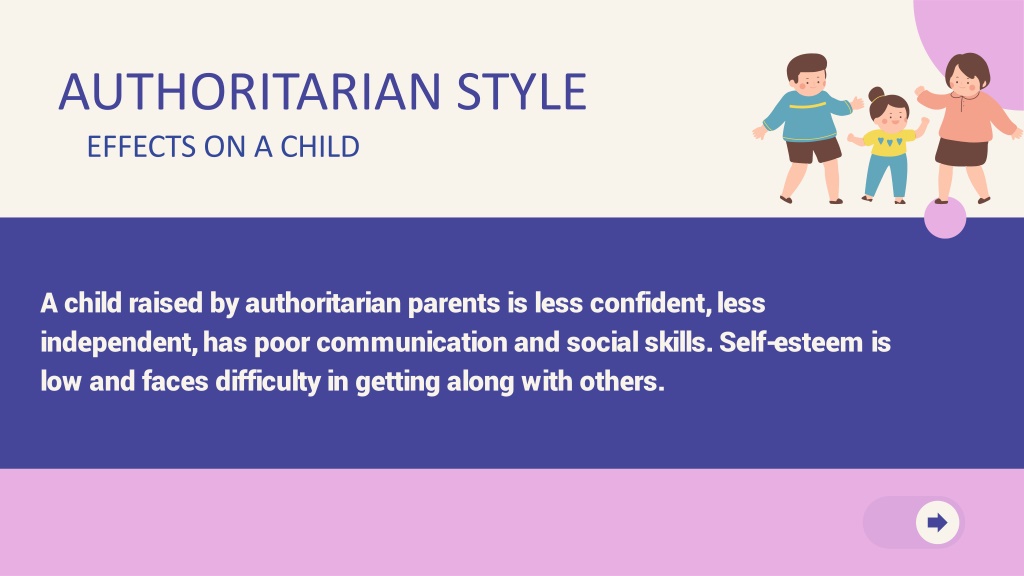 AUTHORITARIAN STYLE

EFFECTS ON A CHILD

A child raised by authoritarian parents is less confident, less independent, has poor communication and social skills. Self-esteem is low and faces difficulty in getting along with others.